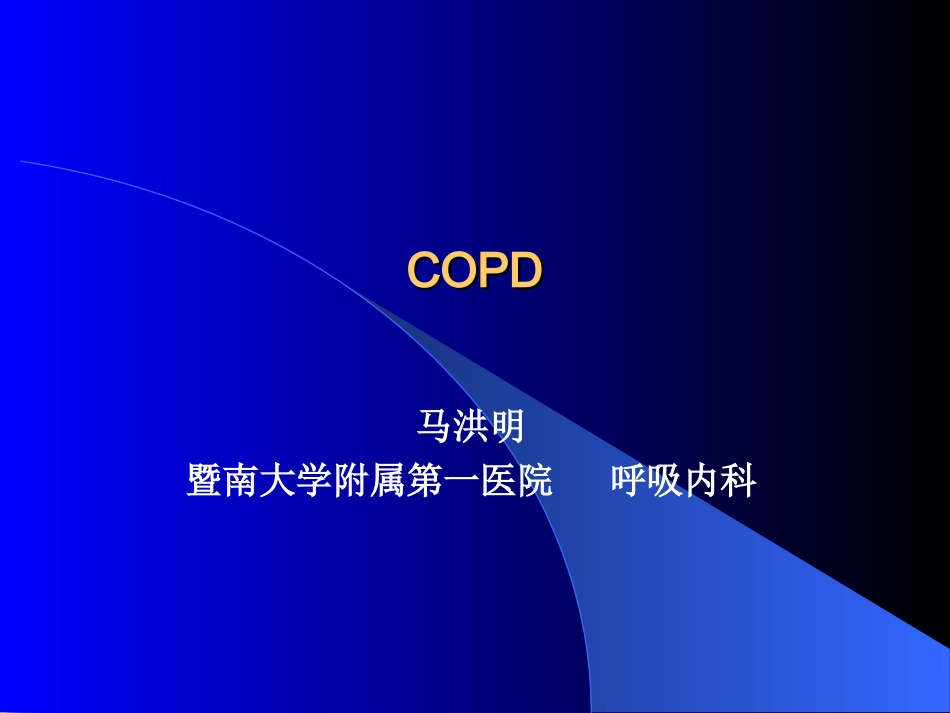 COPD

马洪明
暨南大学附属第一医院　呼吸内科